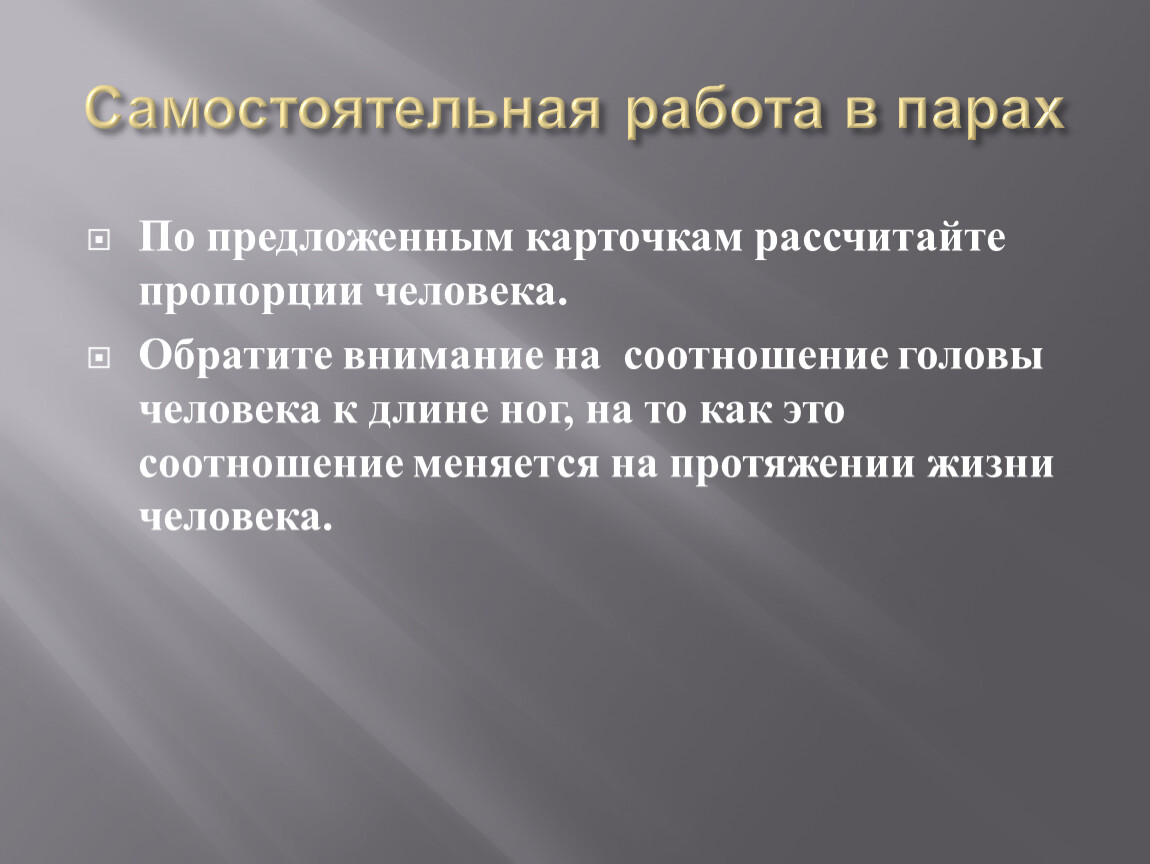 Самостоятельная работа в парах

По предложенным карточкам рассчитайте пропорции человека.

Обратите внимание на  соотношение головы человека к длине ног, на то как это соотношение меняется на протяжении жизни человека.